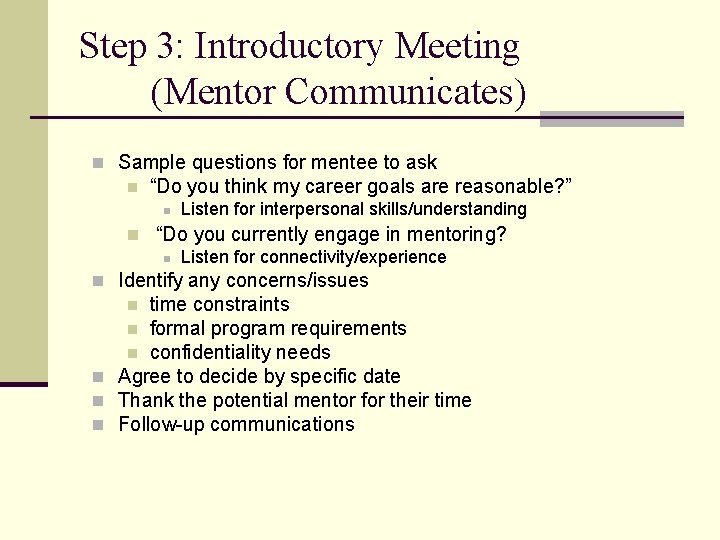 Step 3: Introductory Meeting (Mentor Communicates)

- Sample questions for mentee to ask
  - “Do you think my career goals are reasonable?”
    - Listen for interpersonal skills/understanding
  - “Do you currently engage in mentoring?
    - Listen for connectivity/experience
- Identify any concerns/issues
  - time constraints
  - formal program requirements
  - confidentiality needs
- Agree to decide by specific date
- Thank the potential mentor for their time
- Follow-up communications